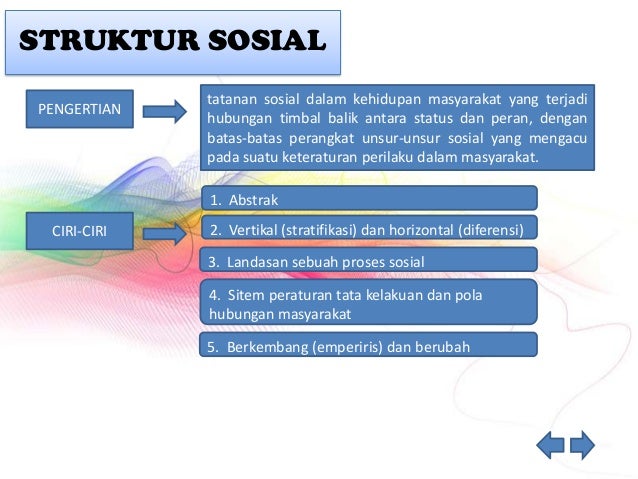 STRUKTUR SOSIAL

PENGERTIAN

tatanan sosial dalam kehidupan masyarakat yang terjadi hubungan timbal balik antara status dan peran, dengan batas-batas perangkat unsur-unsur sosial yang mengacu pada suatu keteraturan perilaku dalam masyarakat.

CIRI-CIRI

1. Abstrak

2. Vertikal (stratifikasi) dan horizontal (diferensi)

3. Landasan sebuah proses sosial

4. Sitem peraturan tata kelakuan dan pola hubungan masyarakat

5. Berkembang (emperiris) dan berubah